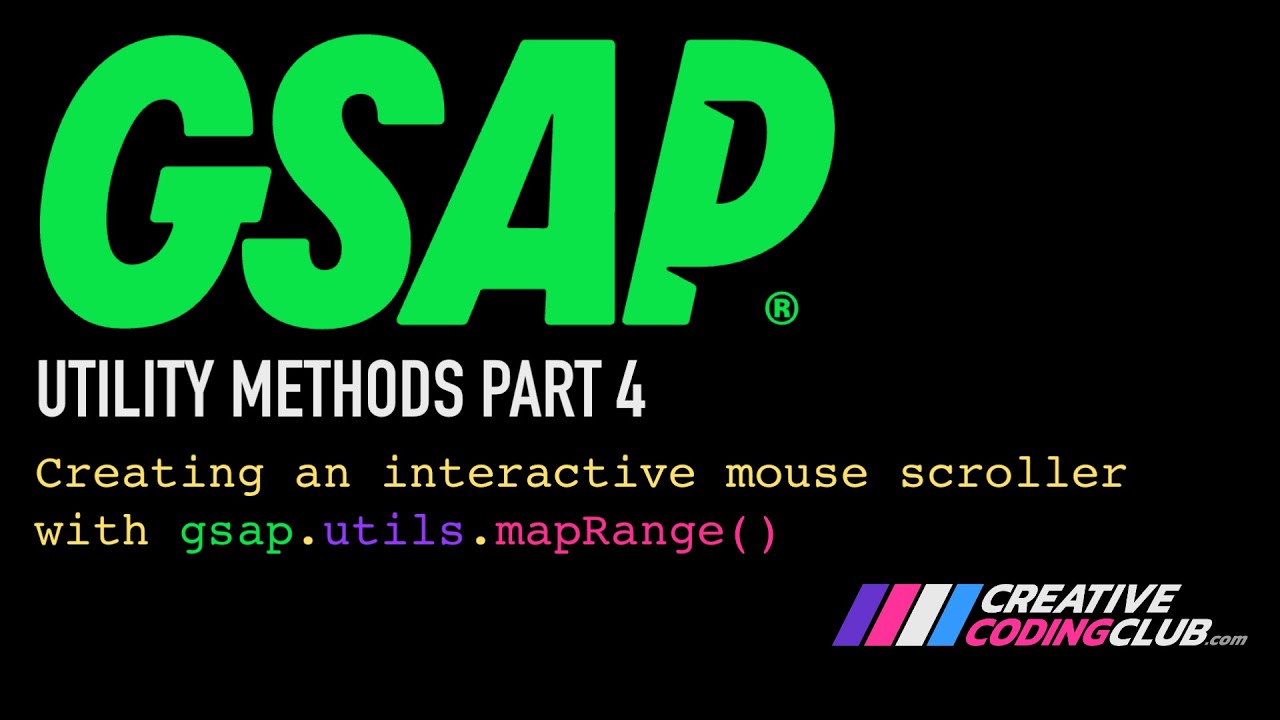 GSAP®

UTILITY METHODS PART 4

Creating an interactive mouse scroller with gsap.utils.mapRange()

CREATIVE CODINGCLUB.com